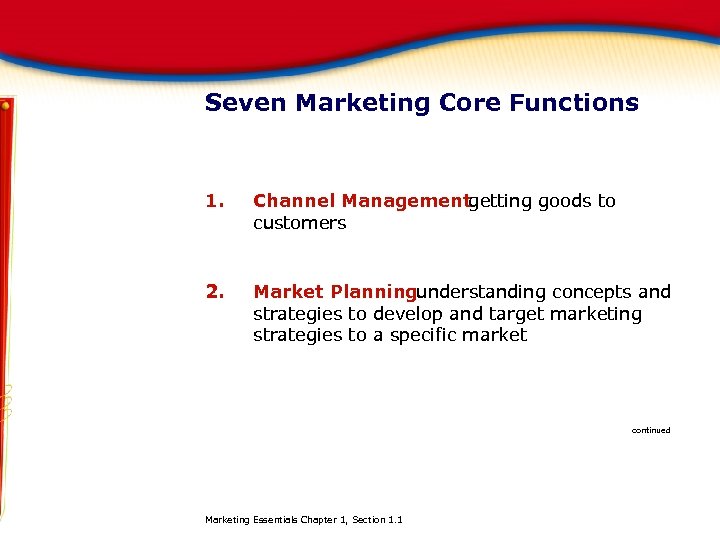 Seven Marketing Core Functions

1. Channel Managementgetting goods to customers

2. Market Planningunderstanding concepts and strategies to develop and target marketing strategies to a specific market

continued

Marketing Essentials Chapter 1, Section 1.1